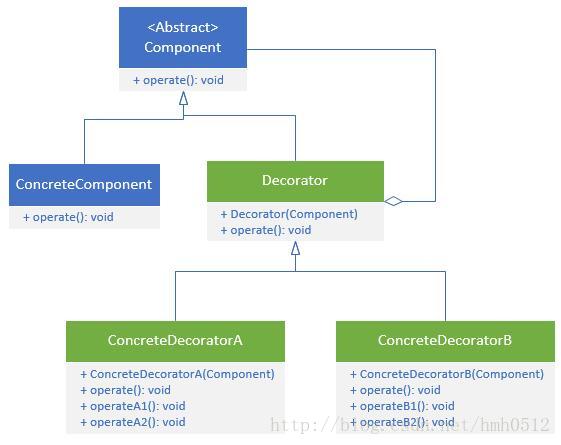 <Abstract>
Component

+ operate(): void

ConcreteComponent

+ operate(): void

Decorator

+ Decorator(Component)
+ operate(): void

ConcreteDecoratorA

+ ConcreteDecoratorA(Component)
+ operate(): void
+ operateA1(): void
+ operateA2(): void

ConcreteDecoratorB

+ ConcreteDecoratorB(Component)
+ operate(): void
+ operateB1(): void
+ operateB2(): void

http://blog.csdn.net/hmh0512